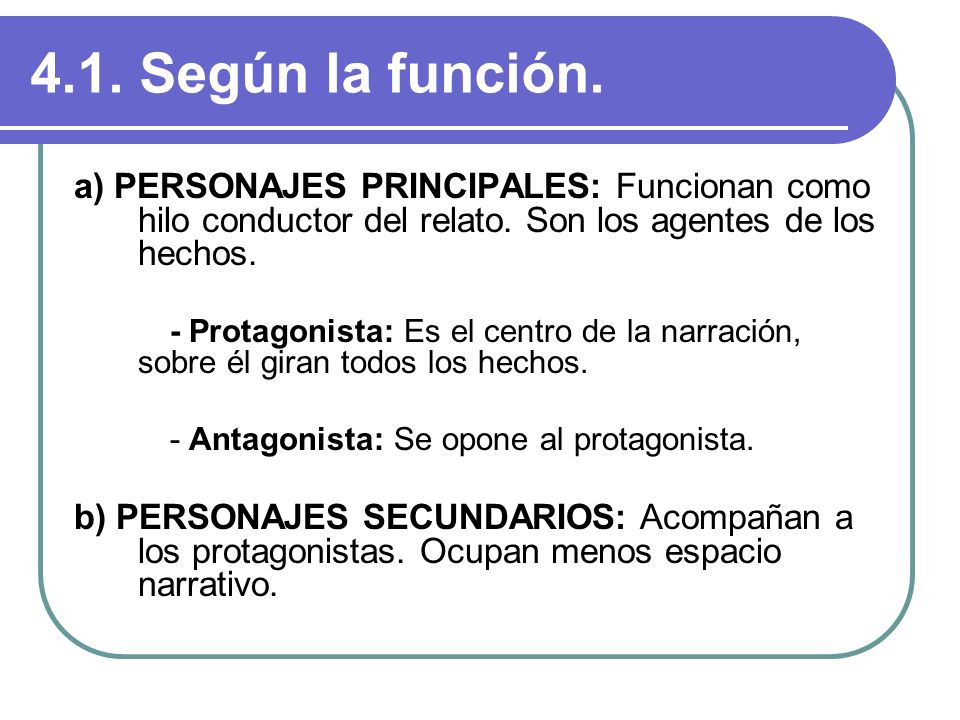 4.1. Según la función.

a) PERSONAJES PRINCIPALES: Funcionan como hilo conductor del relato. Son los agentes de los hechos.

- Protagonista: Es el centro de la narración, sobre él giran todos los hechos.

- Antagonista: Se opone al protagonista.

b) PERSONAJES SECUNDARIOS: Acompañan a los protagonistas. Ocupan menos espacio narrativo.